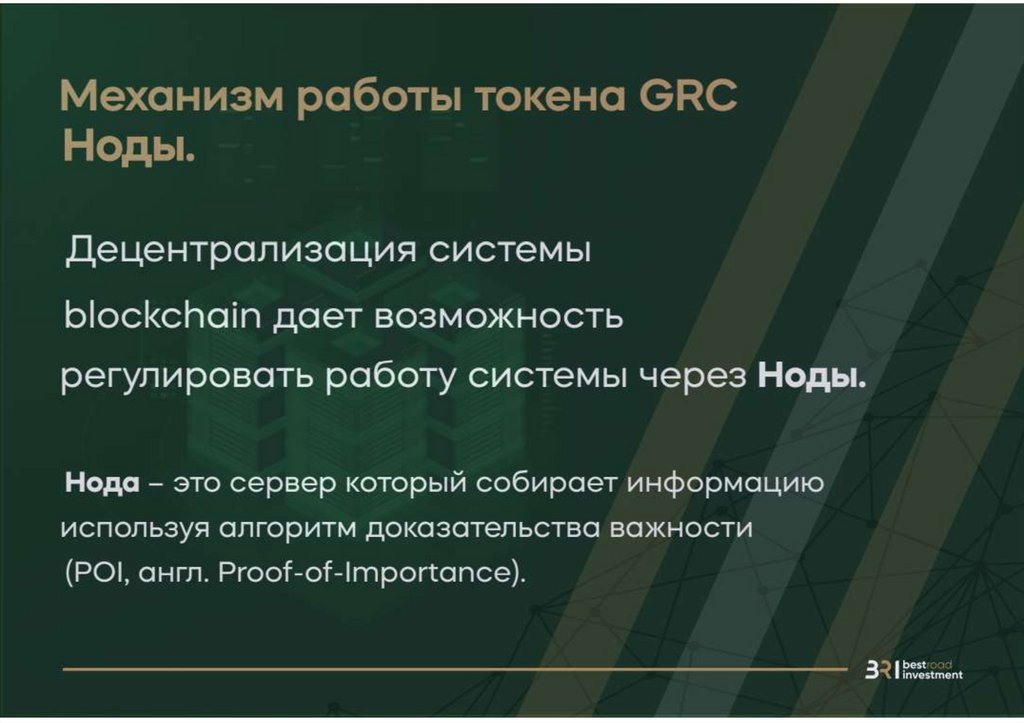 Механизм работы токена GRC
Ноды.

Децентрализация системы blockchain дает возможность регулировать работу системы через Ноды.

Нода – это сервер который собирает информацию используя алгоритм доказательства важности (POI, англ. Proof-of-Importance).

BRI bestroad investment